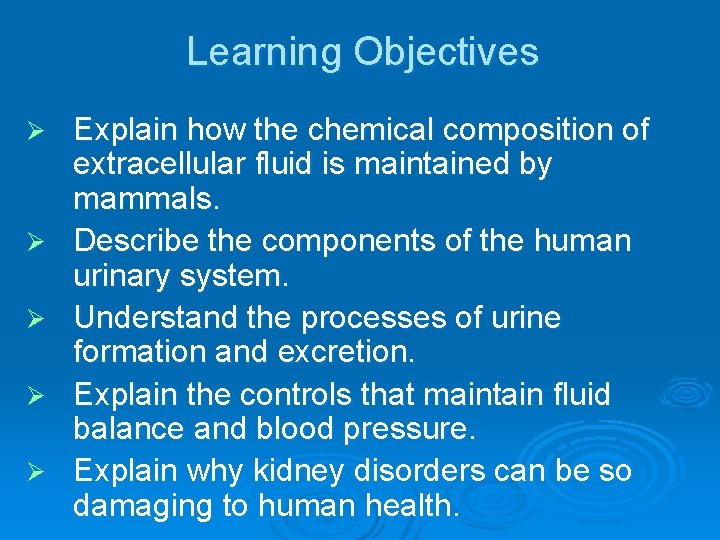 Learning Objectives

➢ Explain how the chemical composition of extracellular fluid is maintained by mammals.
➢ Describe the components of the human urinary system.
➢ Understand the processes of urine formation and excretion.
➢ Explain the controls that maintain fluid balance and blood pressure.
➢ Explain why kidney disorders can be so damaging to human health.